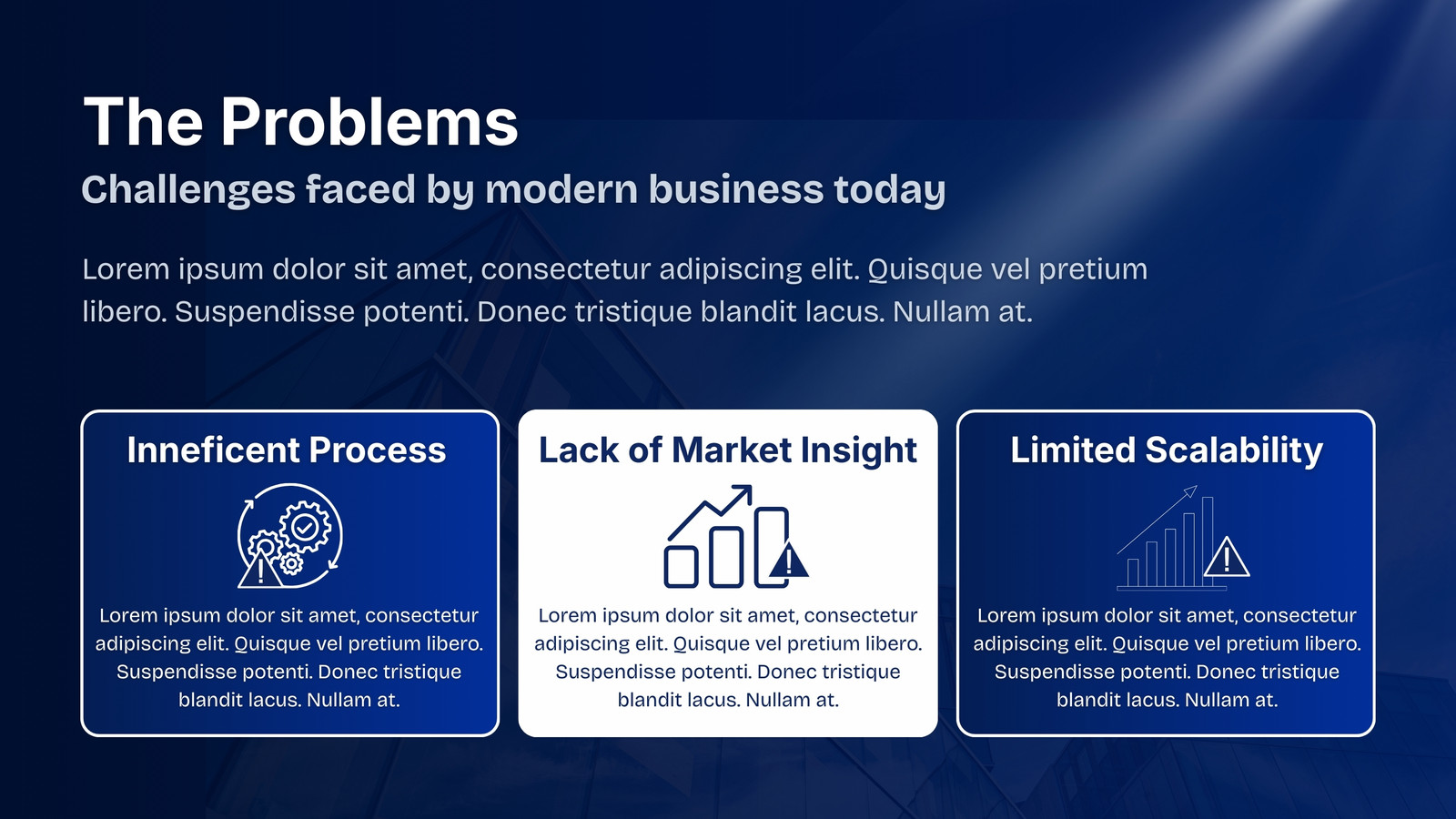 The Problems

Challenges faced by modern business today

Lorem ipsum dolor sit amet, consectetur adipiscing elit. Quisque vel pretium libero. Suspendisse potenti. Donec tristique blandit lacus. Nullam at.

Inneficent Process

Lorem ipsum dolor sit amet, consectetur adipiscing elit. Quisque vel pretium libero. Suspendisse potenti. Donec tristique blandit lacus. Nullam at.

Lack of Market Insight

Lorem ipsum dolor sit amet, consectetur adipiscing elit. Quisque vel pretium libero. Suspendisse potenti. Donec tristique blandit lacus. Nullam at.

Limited Scalability

Lorem ipsum dolor sit amet, consectetur adipiscing elit. Quisque vel pretium libero. Suspendisse potenti. Donec tristique blandit lacus. Nullam at.